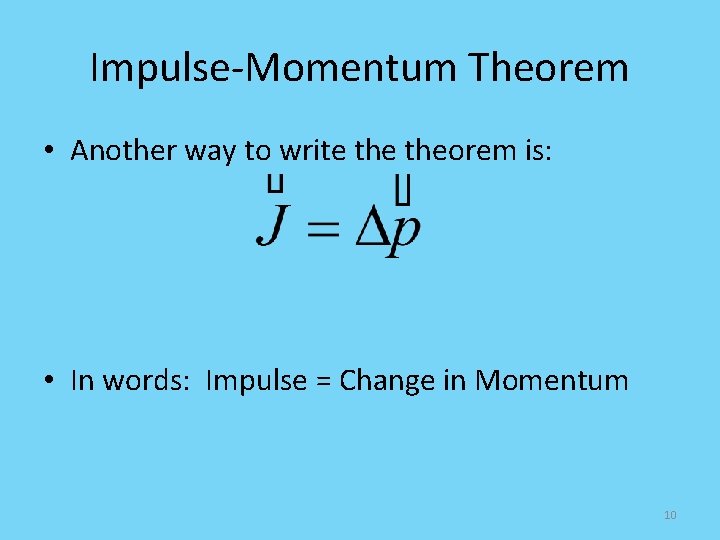 Impulse-Momentum Theorem

• Another way to write the theorem is:

$\vec{J} = \Delta\vec{p}$

• In words: Impulse = Change in Momentum

10